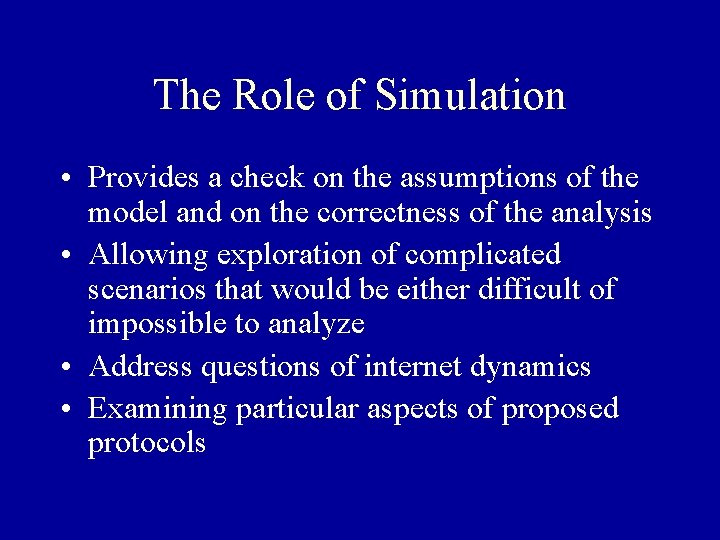 The Role of Simulation

• Provides a check on the assumptions of the model and on the correctness of the analysis
• Allowing exploration of complicated scenarios that would be either difficult of impossible to analyze
• Address questions of internet dynamics
• Examining particular aspects of proposed protocols